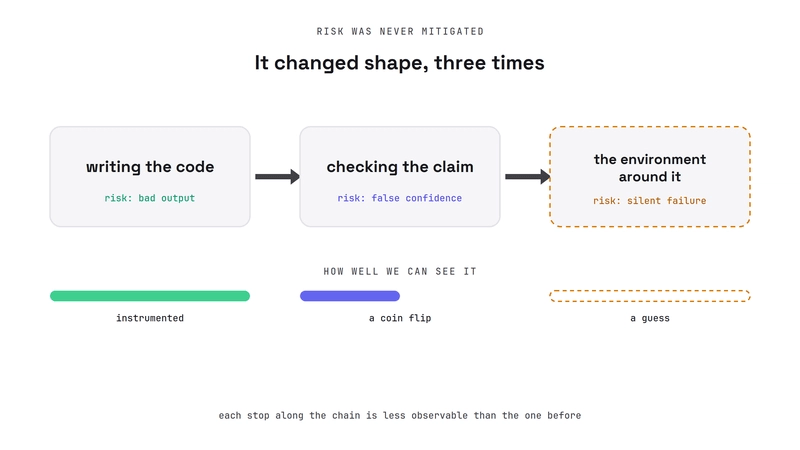 RISK WAS NEVER MITIGATED

It changed shape, three times

writing the code

risk: bad output

checking the claim

risk: false confidence

the environment around it

risk: silent failure

HOW WELL WE CAN SEE IT

instrumented

a coin flip

a guess

each stop along the chain is less observable than the one before